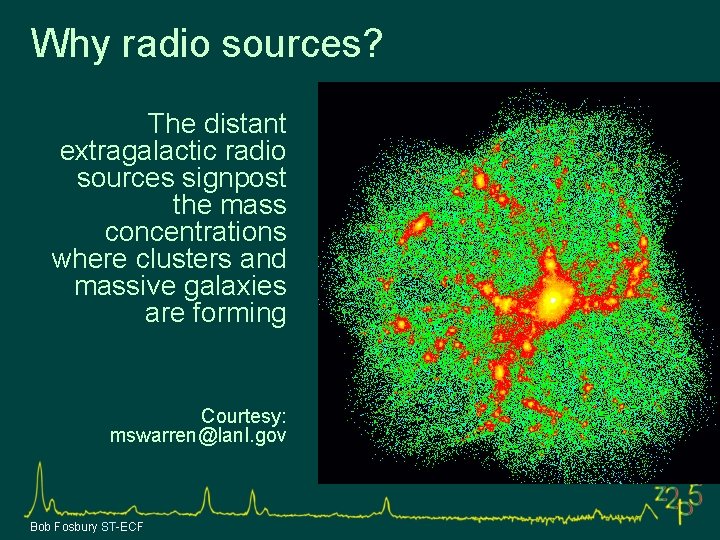 Why radio sources?

The distant extragalactic radio sources signpost the mass concentrations where clusters and massive galaxies are forming

Courtesy: mswarren@lanl.gov

z2p5

Bob Fosbury ST-ECF